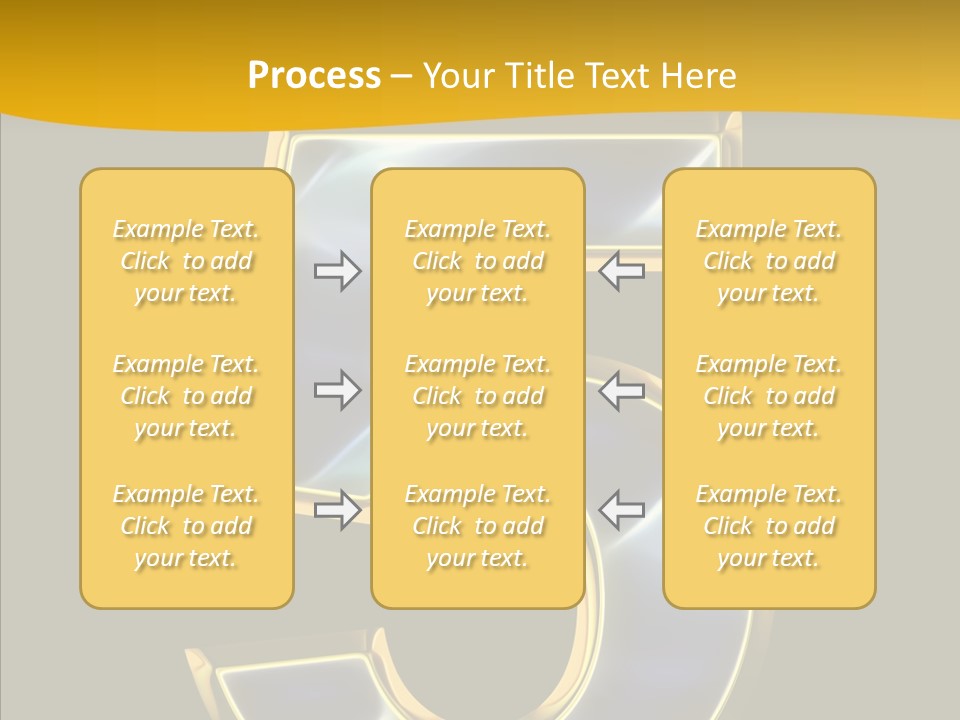 Process – Your Title Text Here

Example Text. Click to add your text.

Example Text. Click to add your text.

Example Text. Click to add your text.

Example Text. Click to add your text.

Example Text. Click to add your text.

Example Text. Click to add your text.

Example Text. Click to add your text.

Example Text. Click to add your text.

Example Text. Click to add your text.